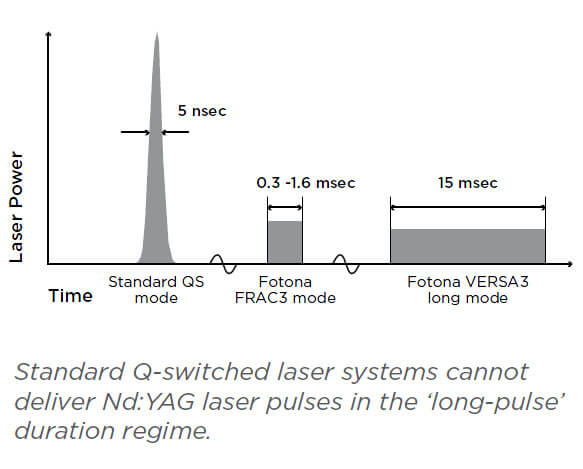 Laser Power

5 nsec

0.3 -1.6 msec

15 msec

Time

Standard QS mode

Fotona FRAC3 mode

Fotona VERSA3 long mode

Standard Q-switched laser systems cannot deliver Nd:YAG laser pulses in the 'long-pulse' duration regime.